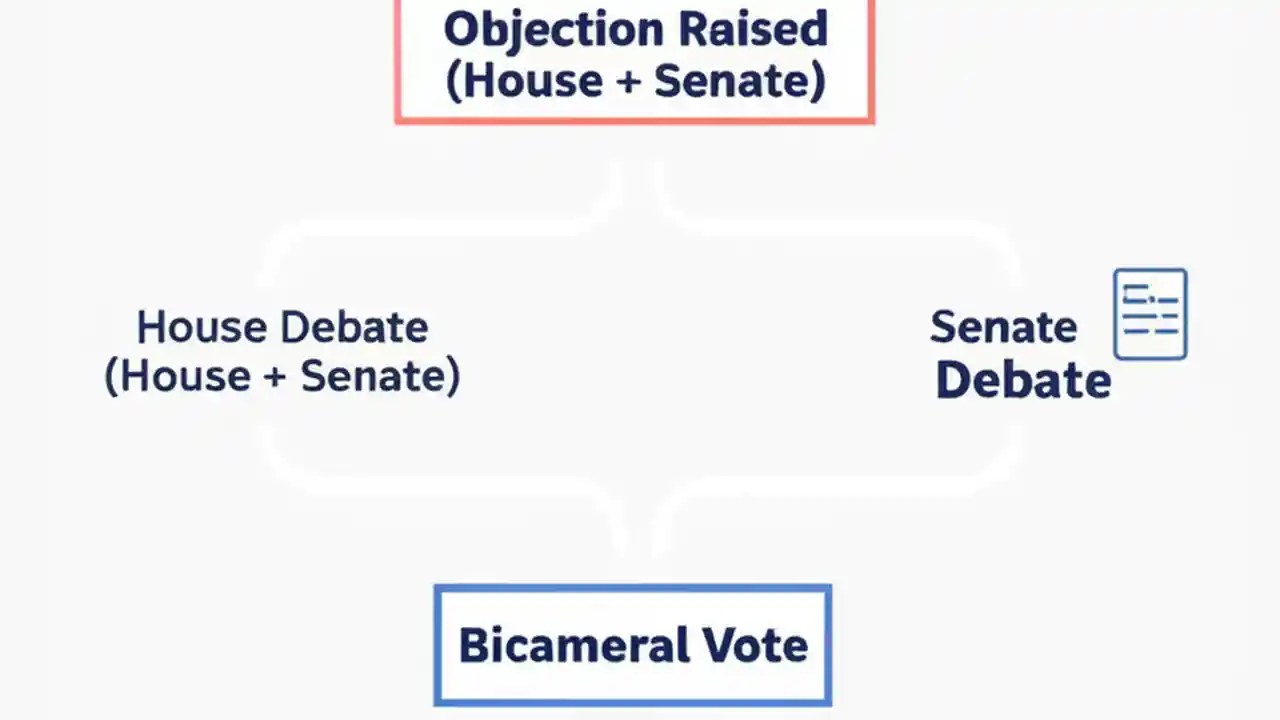 Objection Raised
(House + Senate)

House Debate
(House + Senate)

Senate
Debate

Bicameral Vote